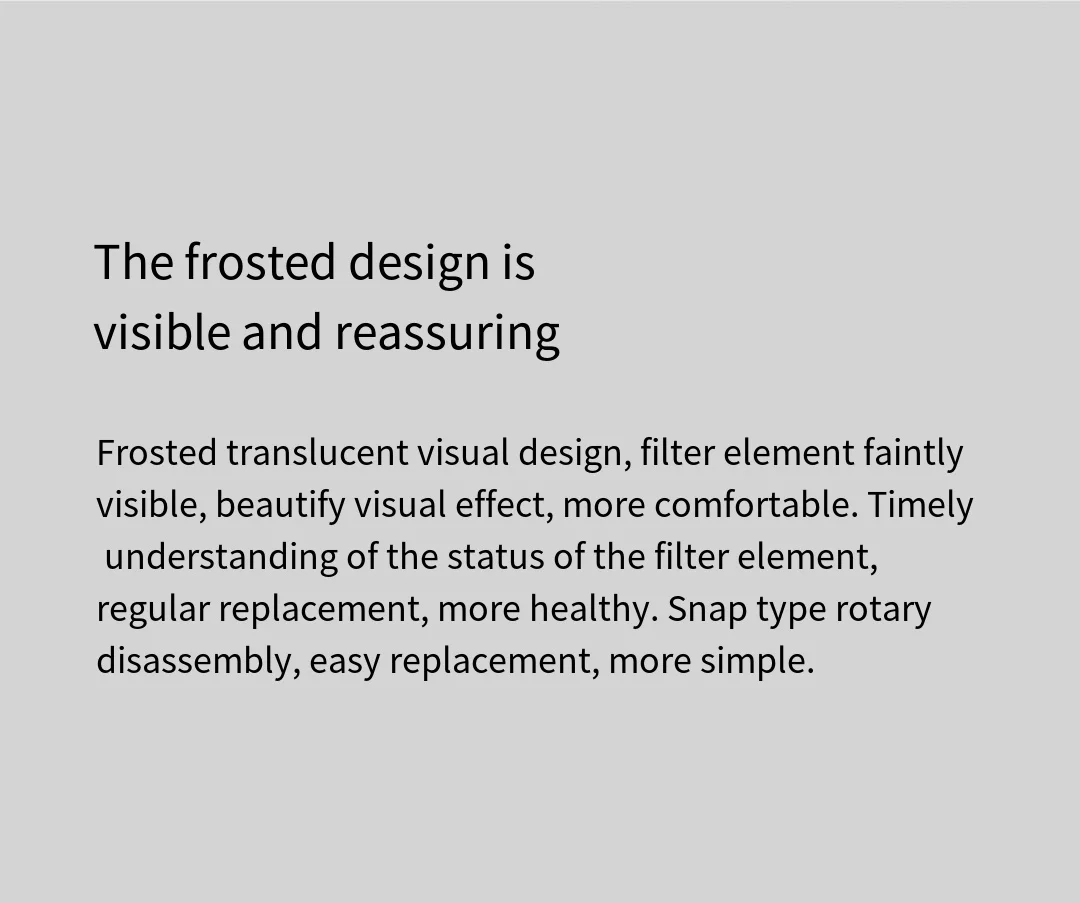 The frosted design is visible and reassuring

Frosted translucent visual design, filter element faintly visible, beautify visual effect, more comfortable. Timely understanding of the status of the filter element, regular replacement, more healthy. Snap type rotary disassembly, easy replacement, more simple.